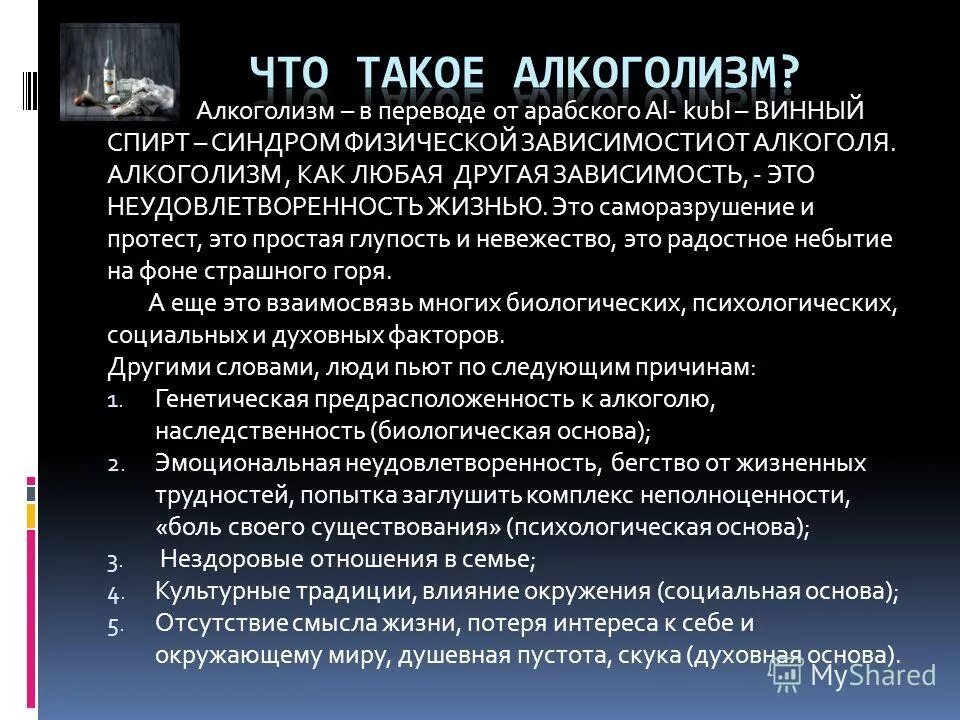 ЧТО ТАКОЕ АЛКОГОЛИЗМ?

Алкоголизм – в переводе от арабского Al- kubl – ВИННЫЙ СПИРТ – СИНДРОМ ФИЗИЧЕСКОЙ ЗАВИСИМОСТИ ОТ АЛКОГОЛЯ. АЛКОГОЛИЗМ, КАК ЛЮБАЯ ДРУГАЯ ЗАВИСИМОСТЬ, - ЭТО НЕУДОВЛЕТВОРЕННОСТЬ ЖИЗНЬЮ. Это саморазрушение и протест, это простая глупость и невежество, это радостное небытие на фоне страшного горя.

А еще это взаимосвязь многих биологических, психологических, социальных и духовных факторов.

Другими словами, люди пьют по следующим причинам:

1. Генетическая предрасположенность к алкоголю, наследственность (биологическая основа);
2. Эмоциональная неудовлетворенность, бегство от жизненных трудностей, попытка заглушить комплекс неполноценности, «боль своего существования» (психологическая основа);
3. Нездоровые отношения в семье;
4. Культурные традиции, влияние окружения (социальная основа);
5. Отсутствие смысла жизни, потеря интереса к себе и окружающему миру, душевная пустота, скука (духовная основа).

MyShared